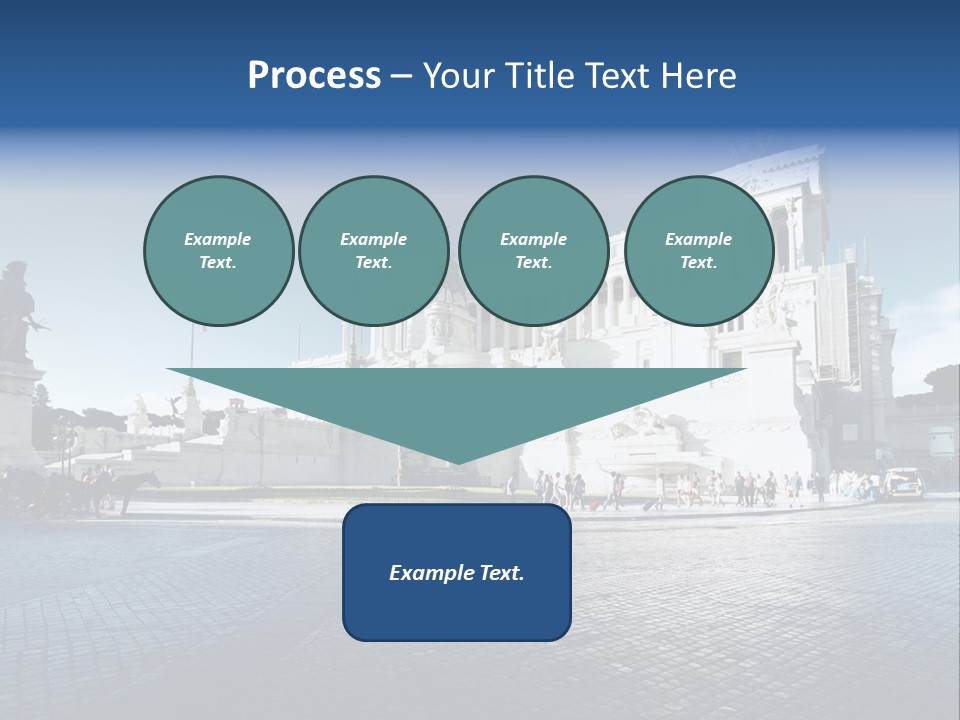 Process – Your Title Text Here

Example Text.

Example Text.

Example Text.

Example Text.

Example Text.